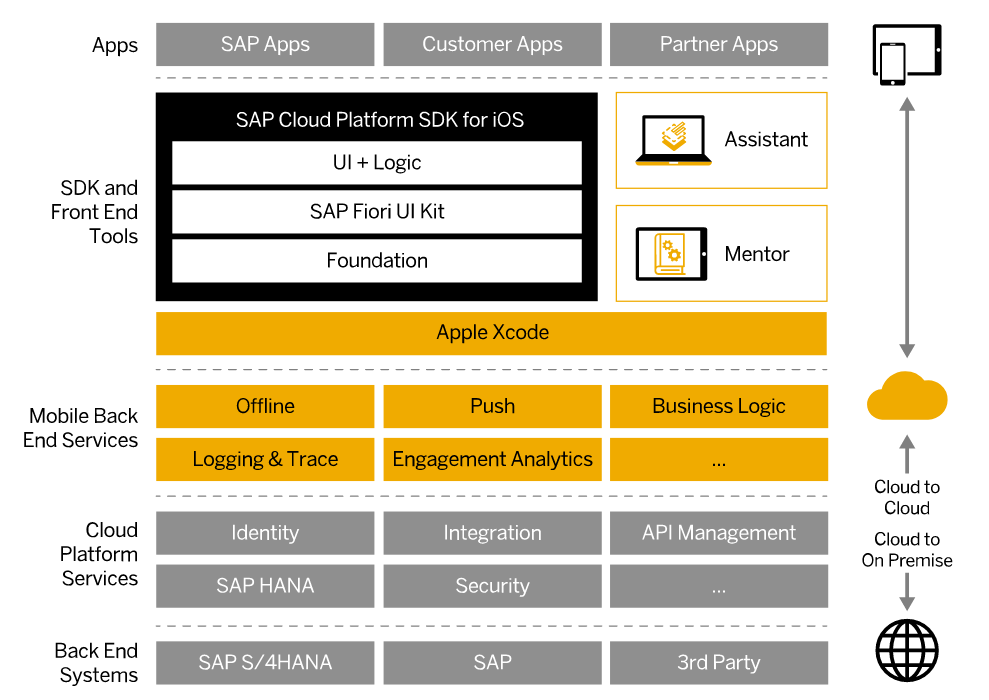 Apps
SAP Apps
Customer Apps
Partner Apps

SDK and Front End Tools
SAP Cloud Platform SDK for iOS
UI + Logic
SAP Fiori UI Kit
Foundation
Assistant
Mentor
Apple Xcode

Mobile Back End Services
Offline
Push
Business Logic
Logging & Trace
Engagement Analytics
...

Cloud Platform Services
Identity
Integration
API Management
SAP HANA
Security
...

Back End Systems
SAP S/4HANA
SAP
3rd Party

Cloud to Cloud
Cloud to On Premise